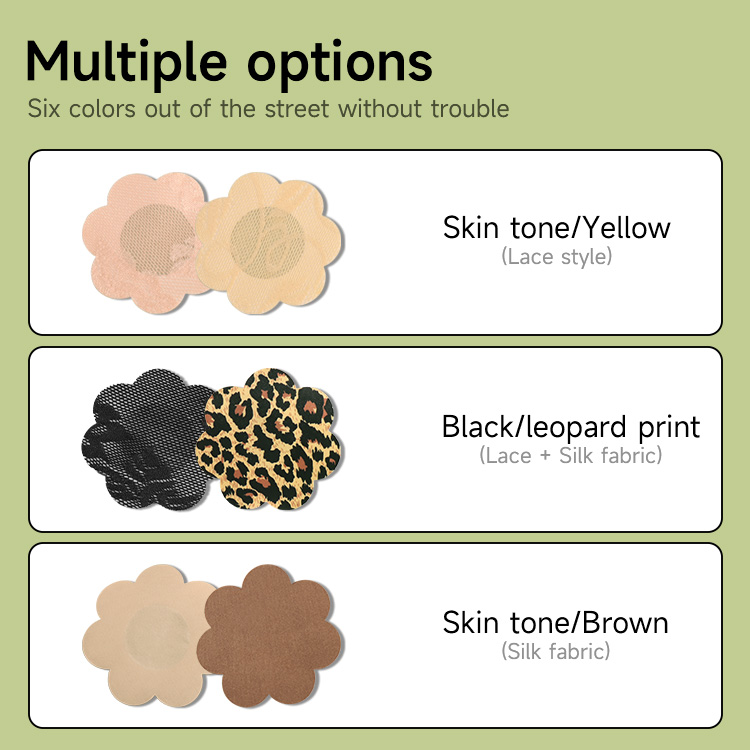 Multiple options

Six colors out of the street without trouble

Skin tone/Yellow
(Lace style)

Black/leopard print
(Lace + Silk fabric)

Skin tone/Brown
(Silk fabric)